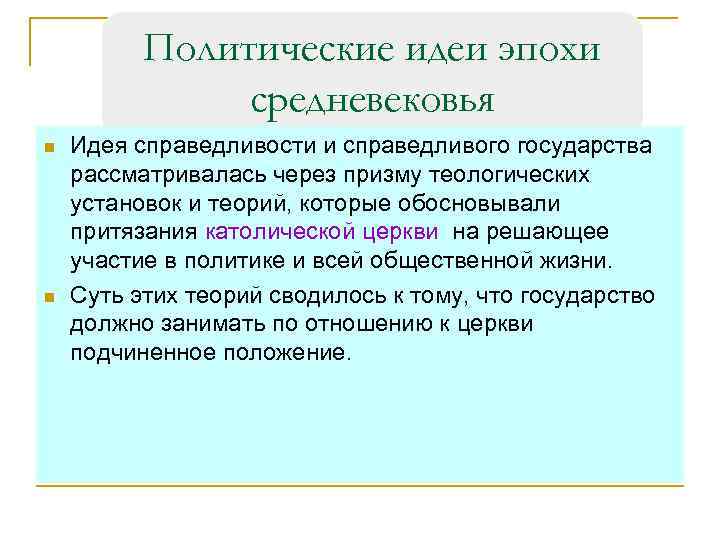 Политические идеи эпохи средневековья

Идея справедливости и справедливого государства рассматривалась через призму теологических установок и теорий, которые обосновывали притязания католической церкви на решающее участие в политике и всей общественной жизни.

Суть этих теорий сводилось к тому, что государство должно занимать по отношению к церкви подчиненное положение.